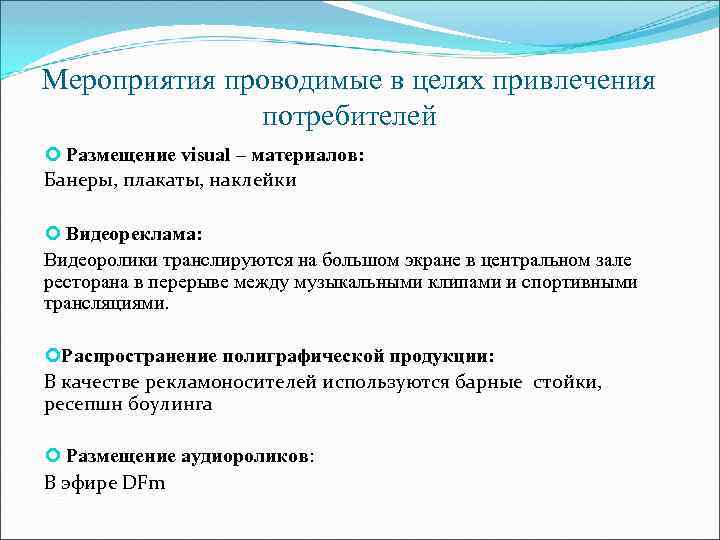 Мероприятия проводимые в целях привлечения потребителей

Размещение visual – материалов:
Банеры, плакаты, наклейки

Видеореклама:
Видеоролики транслируются на большом экране в центральном зале ресторана в перерыве между музыкальными клипами и спортивными трансляциями.

Распространение полиграфической продукции:
В качестве рекламоносителей используются барные стойки, ресепшн боулинга

Размещение аудиороликов:
В эфире DFm